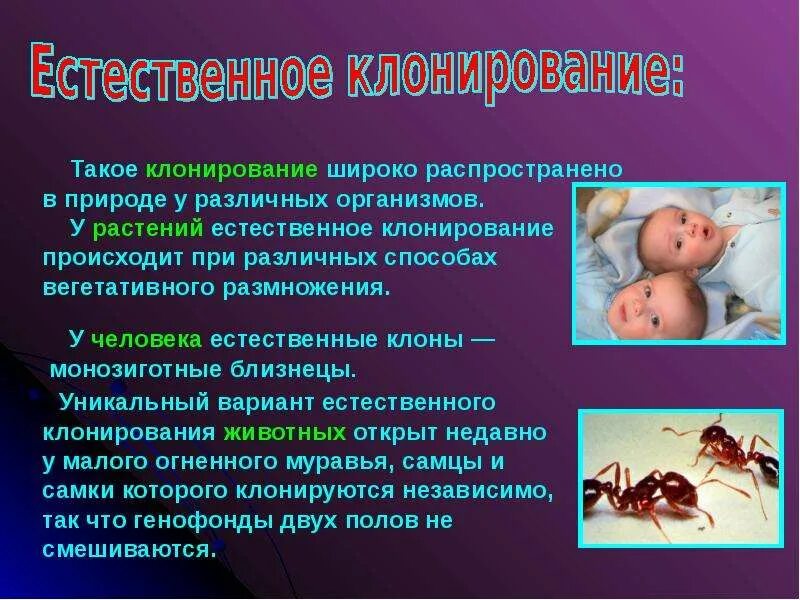 Естественное клонирование:

Такое клонирование широко распространено в природе у различных организмов.

У растений естественное клонирование происходит при различных способах вегетативного размножения.

У человека естественные клоны — монозиготные близнецы.

Уникальный вариант естественного клонирования животных открыт недавно у малого огненного муравья, самцы и самки которого клонируются независимо, так что генофонды двух полов не смешиваются.